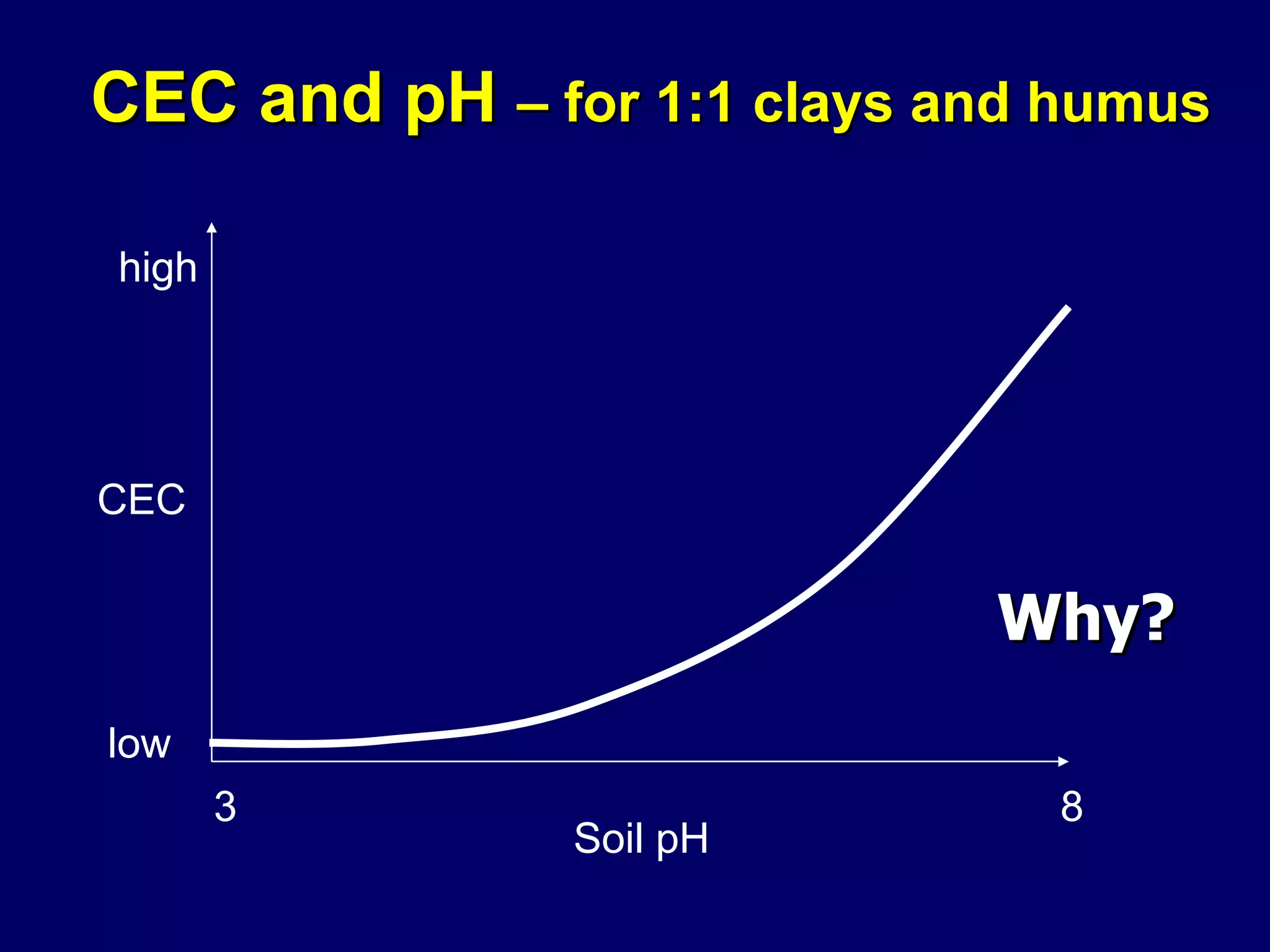 CEC and pH – for 1:1 clays and humus

high

CEC

low

Why?

3

8

Soil pH